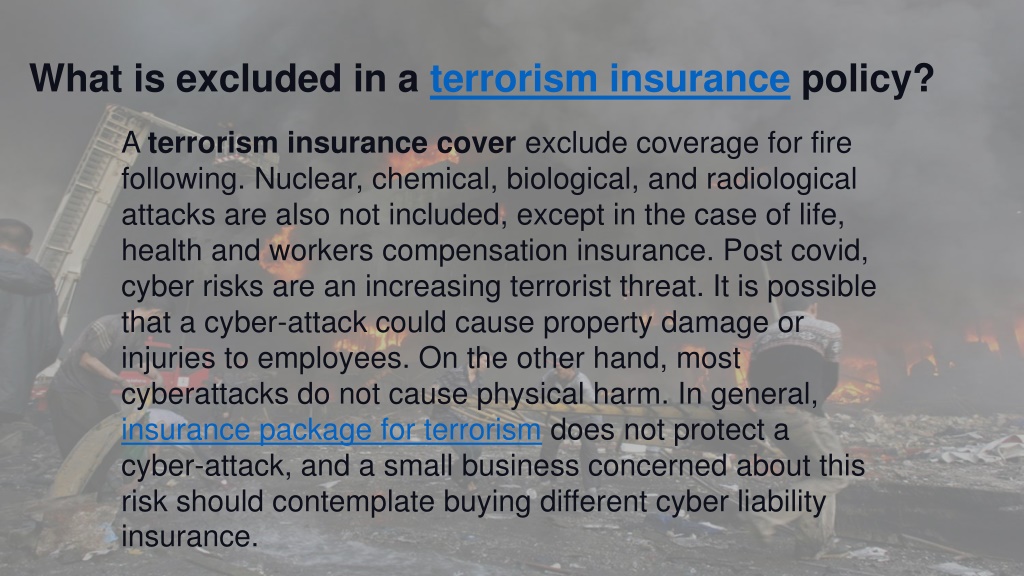 What is excluded in a terrorism insurance policy?

A terrorism insurance cover exclude coverage for fire following. Nuclear, chemical, biological, and radiological attacks are also not included, except in the case of life, health and workers compensation insurance. Post covid, cyber risks are an increasing terrorist threat. It is possible that a cyber-attack could cause property damage or injuries to employees. On the other hand, most cyberattacks do not cause physical harm. In general, insurance package for terrorism does not protect a cyber-attack, and a small business concerned about this risk should contemplate buying different cyber liability insurance.